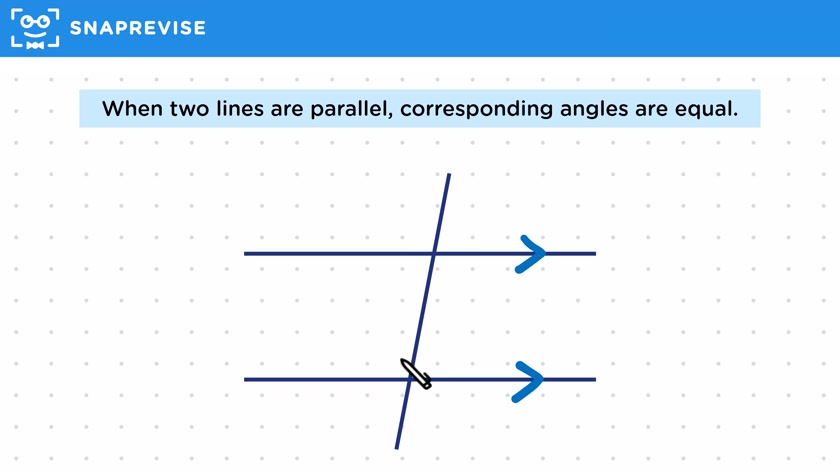 SNAPREVISE

When two lines are parallel, corresponding angles are equal.